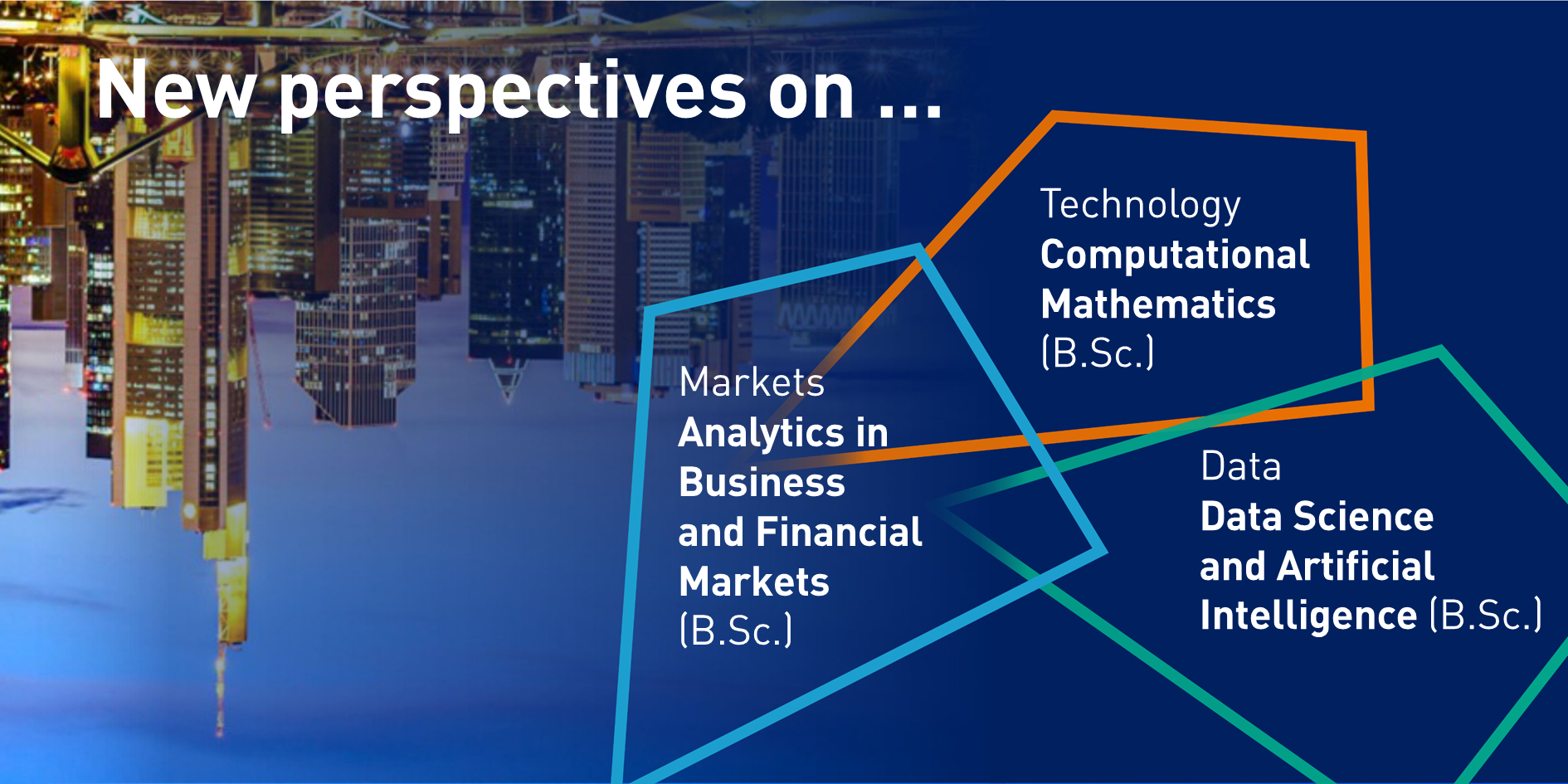 New perspectives on ...

Technology
Computational Mathematics (B.Sc.)

Markets
Analytics in Business and Financial Markets (B.Sc.)

Data
Data Science and Artificial Intelligence (B.Sc.)